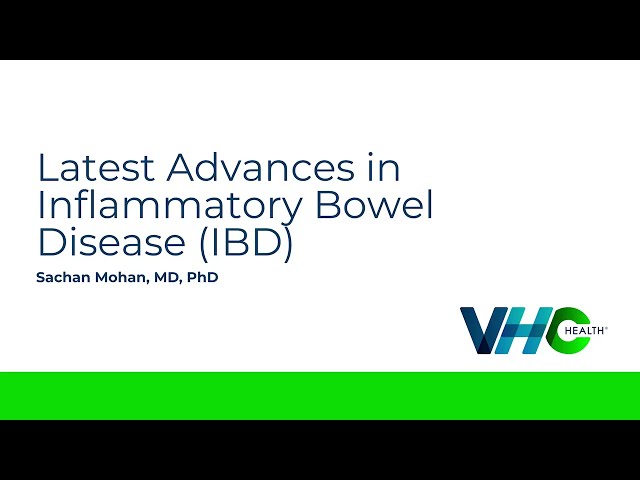 Latest Advances in Inflammatory Bowel Disease (IBD)

Sachan Mohan, MD, PhD

VHC HEALTH®